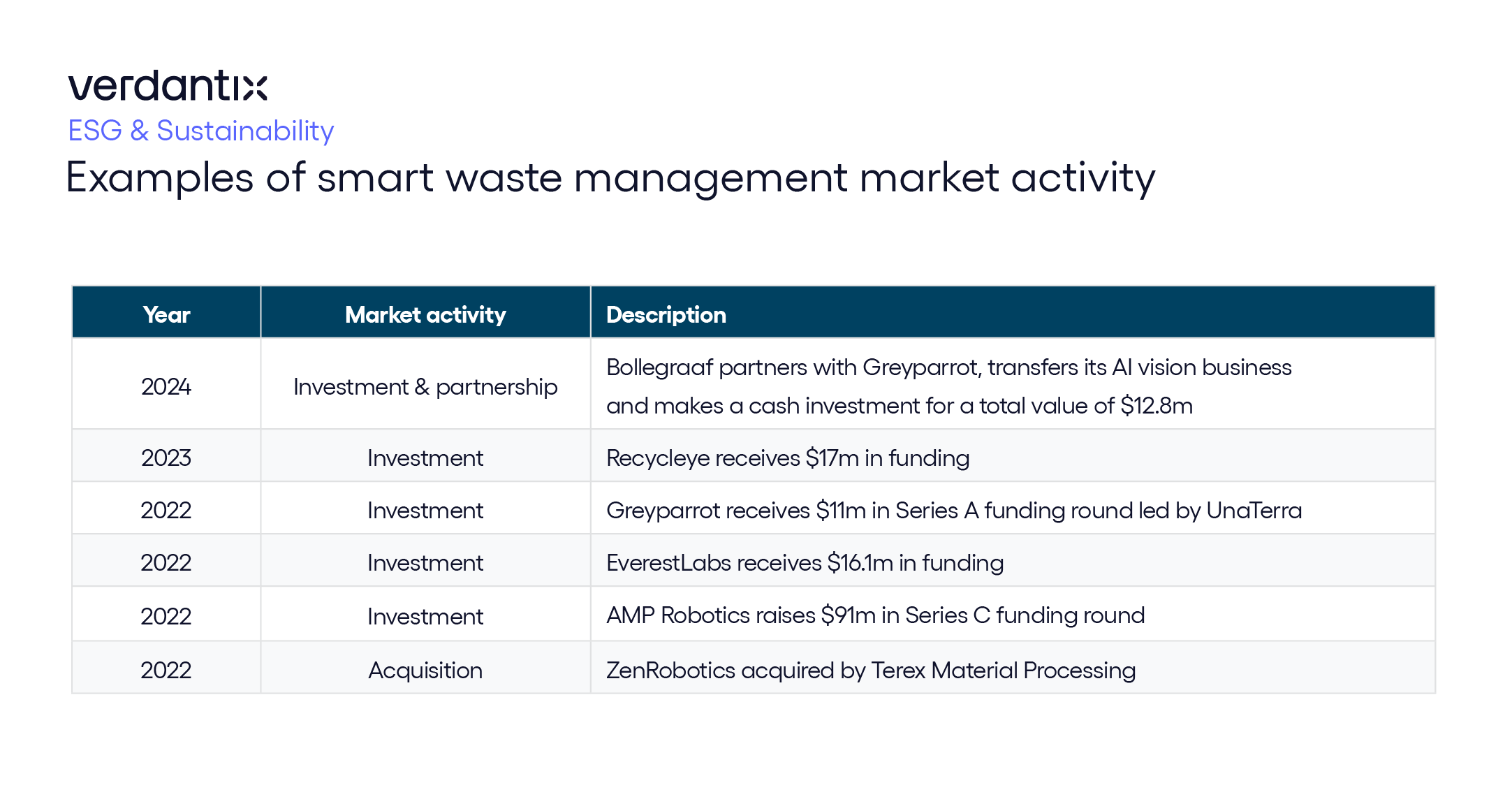 verdantix
ESG & Sustainability
Examples of smart waste management market activity

| Year | Market activity | Description |
|---|---|---|
| 2024 | Investment & partnership | Bollegraaf partners with Greyparrot, transfers its AI vision business and makes a cash investment for a total value of \$12.8m |
| 2023 | Investment | Recycleye receives \$17m in funding |
| 2022 | Investment | Greyparrot receives \$11m in Series A funding round led by UnaTerra |
| 2022 | Investment | EverestLabs receives \$16.1m in funding |
| 2022 | Investment | AMP Robotics raises \$91m in Series C funding round |
| 2022 | Acquisition | ZenRobotics acquired by Terex Material Processing |